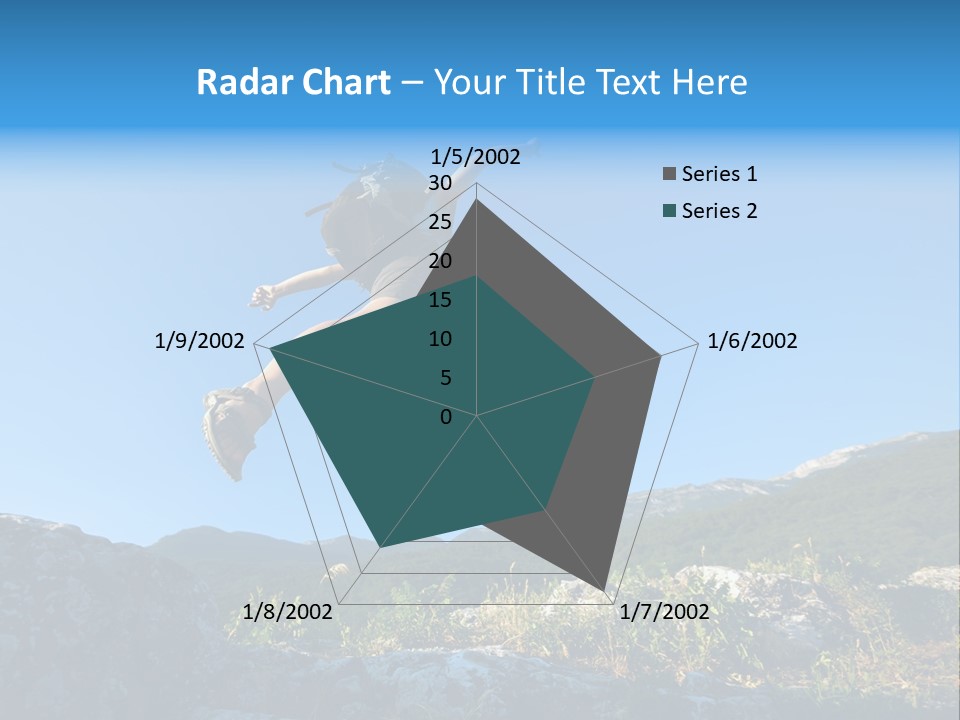 Radar Chart – Your Title Text Here

1/5/2002
30
25
20
15
10
5
0
1/6/2002
1/7/2002
1/8/2002
1/9/2002

Series 1
Series 2